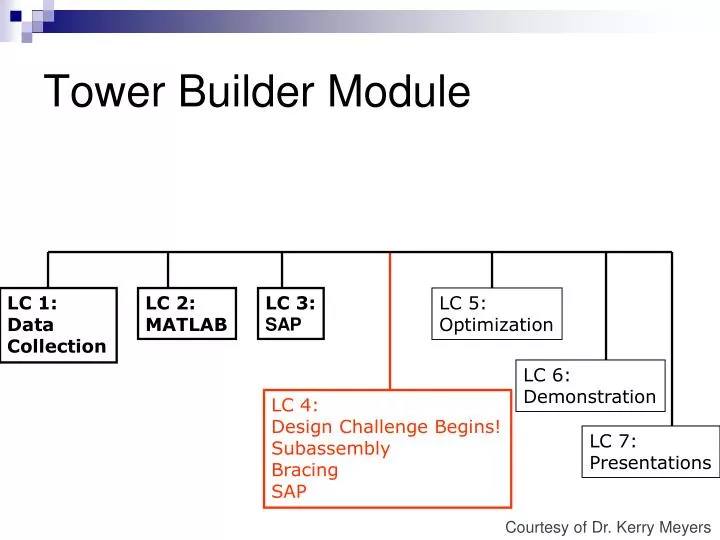 Tower Builder Module

LC 1:
Data
Collection

LC 2:
MATLAB

LC 3:
SAP

LC 4:
Design Challenge Begins!
Subassembly
Bracing
SAP

LC 5:
Optimization

LC 6:
Demonstration

LC 7:
Presentations

Courtesy of Dr. Kerry Meyers